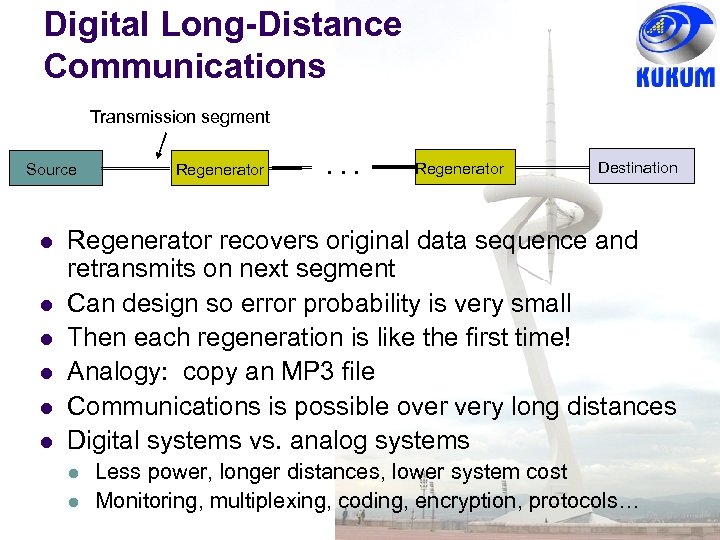 Digital Long-Distance Communications

KUKUM

Transmission segment

Source

Regenerator

. . .

Regenerator

Destination

- Regenerator recovers original data sequence and retransmits on next segment
- Can design so error probability is very small
- Then each regeneration is like the first time!
- Analogy: copy an MP3 file
- Communications is possible over very long distances
- Digital systems vs. analog systems
  - Less power, longer distances, lower system cost
  - Monitoring, multiplexing, coding, encryption, protocols…